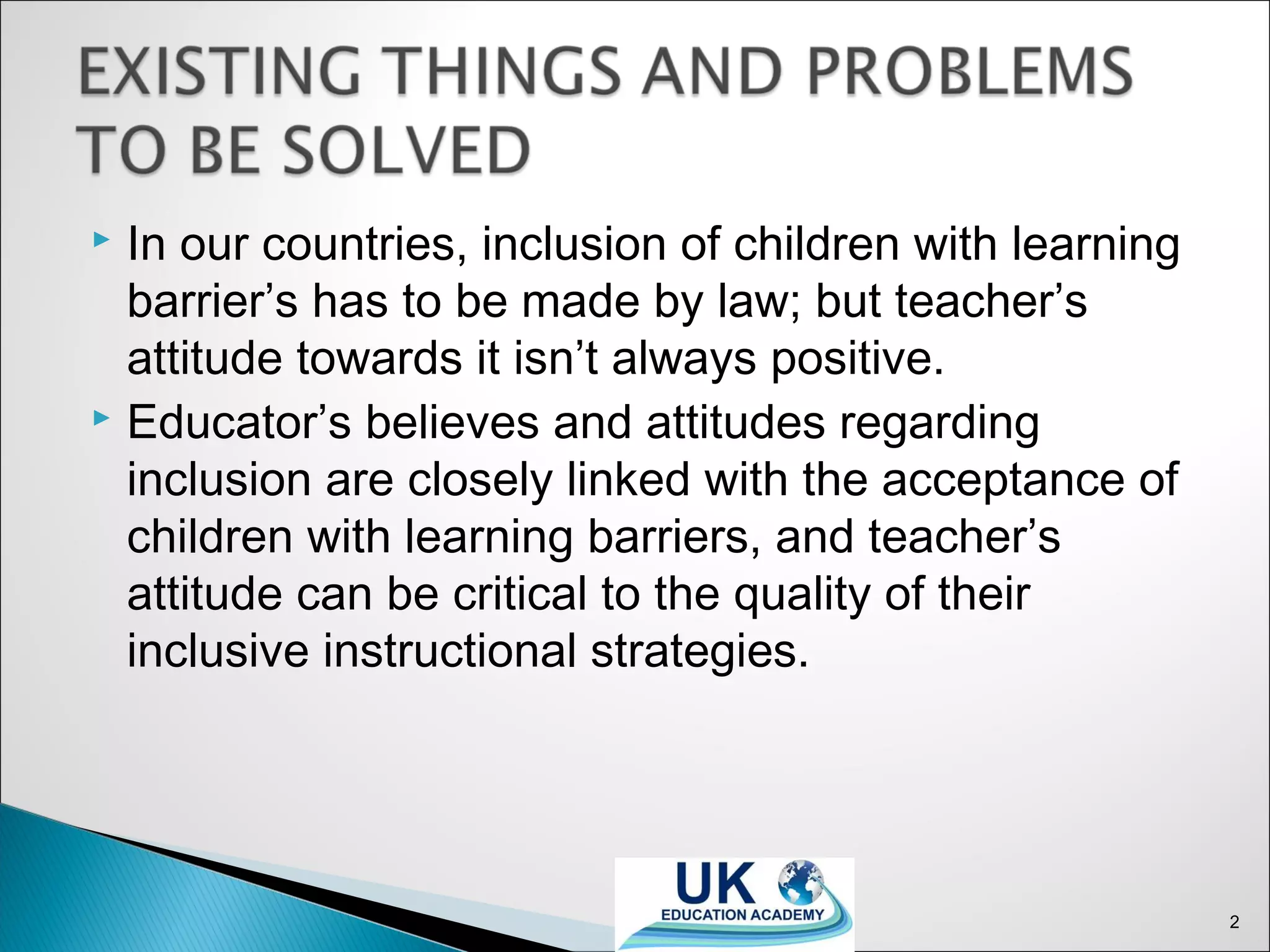 EXISTING THINGS AND PROBLEMS TO BE SOLVED

In our countries, inclusion of children with learning barrier’s has to be made by law; but teacher’s attitude towards it isn’t always positive.

Educator’s believes and attitudes regarding inclusion are closely linked with the acceptance of children with learning barriers, and teacher’s attitude can be critical to the quality of their inclusive instructional strategies.

UK
EDUCATION ACADEMY

2